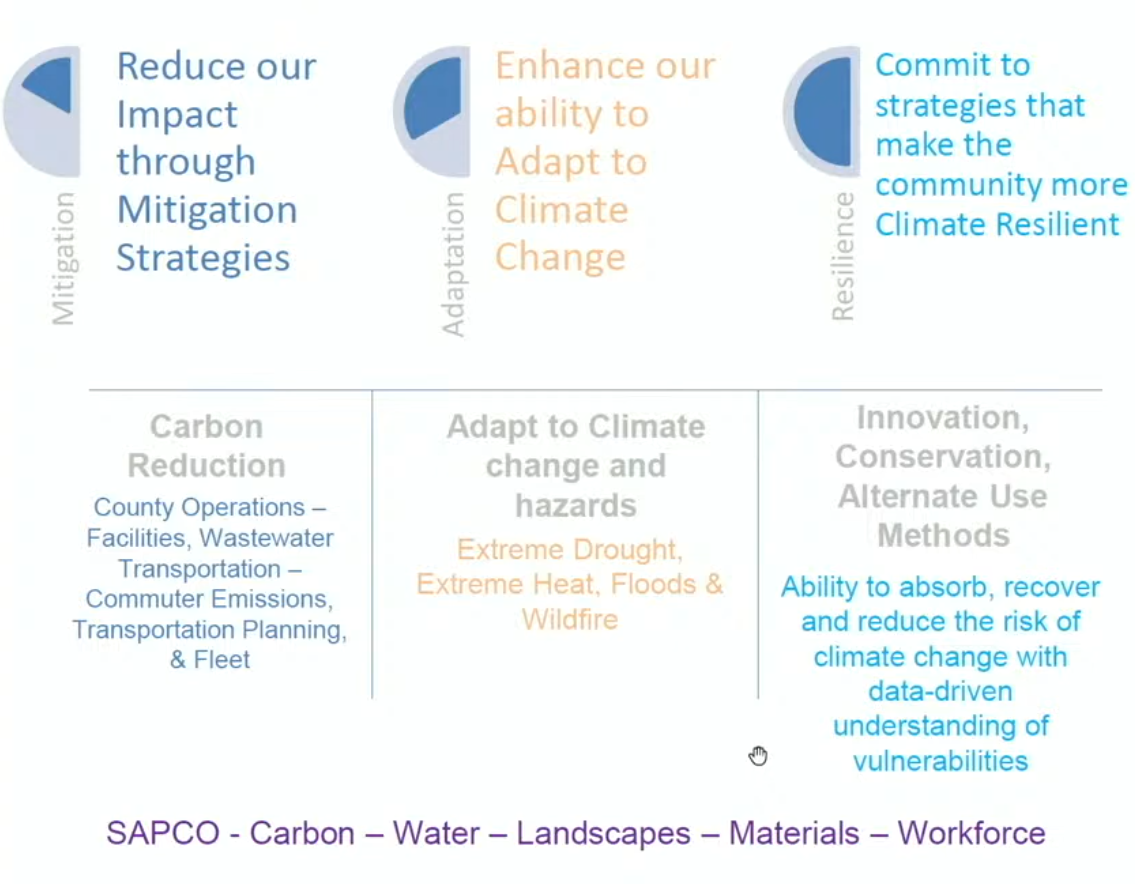 Mitigation

Reduce our Impact through Mitigation Strategies

Adaptation

Enhance our ability to Adapt to Climate Change

Resilience

Commit to strategies that make the community more Climate Resilient

Carbon Reduction

County Operations – Facilities, Wastewater Transportation – Commuter Emissions, Transportation Planning, & Fleet

Adapt to Climate change and hazards

Extreme Drought, Extreme Heat, Floods & Wildfire

Innovation, Conservation, Alternate Use Methods

Ability to absorb, recover and reduce the risk of climate change with data-driven understanding of vulnerabilities

SAPCO - Carbon – Water – Landscapes – Materials – Workforce